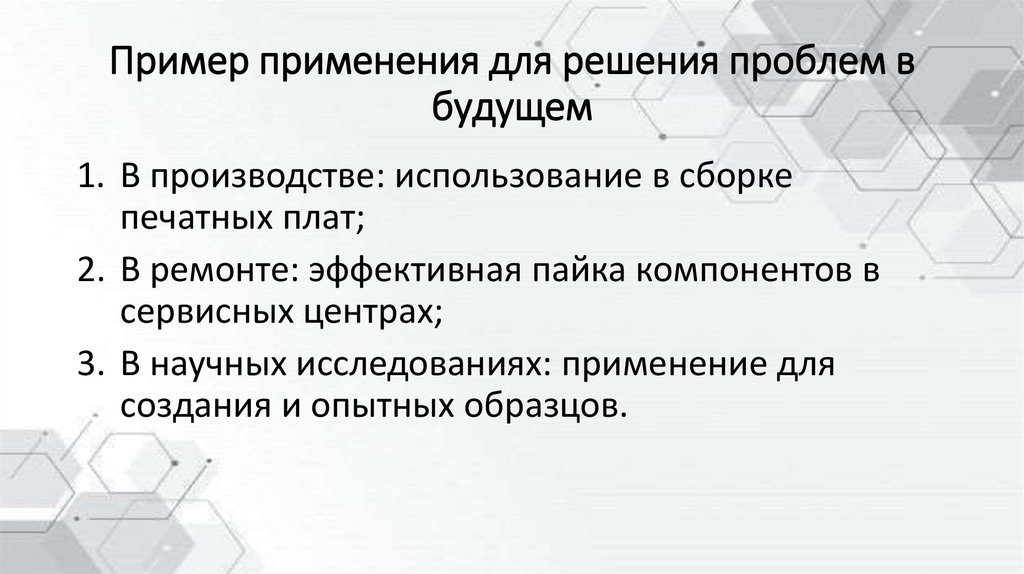 Пример применения для решения проблем в будущем

1. В производстве: использование в сборке печатных плат;
2. В ремонте: эффективная пайка компонентов в сервисных центрах;
3. В научных исследованиях: применение для создания и опытных образцов.